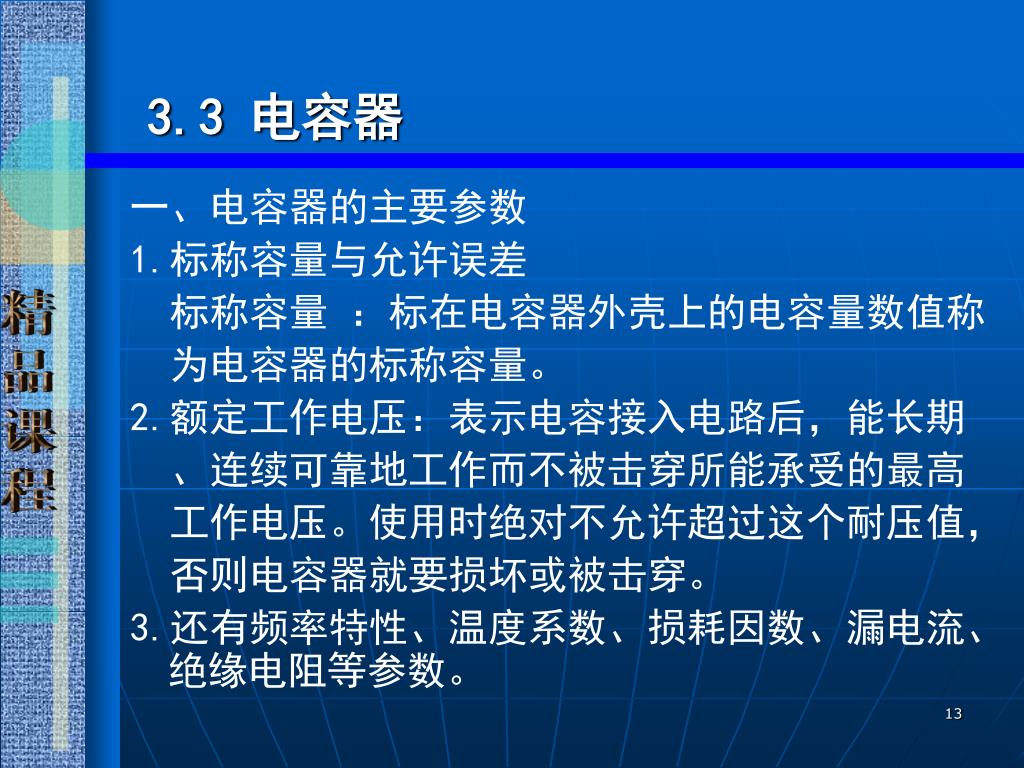 精品课程

3.3 电容器

一、电容器的主要参数

1. 标称容量与允许误差

标称容量 ：标在电容器外壳上的电容量数值称为电容器的标称容量。

2. 额定工作电压：表示电容接入电路后，能长期、连续可靠地工作而不被击穿所能承受的最高工作电压。使用时绝对不允许超过这个耐压值，否则电容器就要损坏或被击穿。

3. 还有频率特性、温度系数、损耗因数、漏电流、绝缘电阻等参数。

13